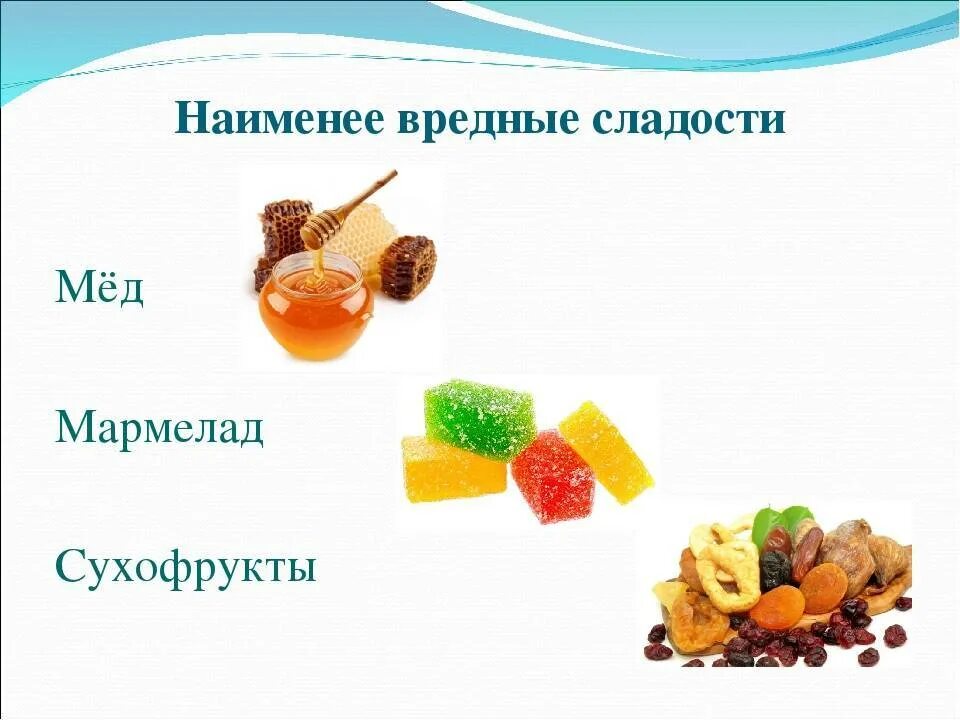 Наименее вредные сладости

Мёд

Мармелад

Сухофрукты